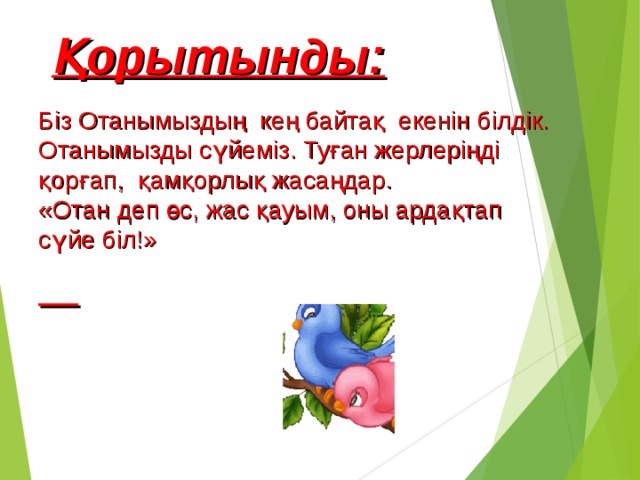 Қорытынды:

Біз Отанымыздың кең байтақ екенін білдік. Отанымызды сүйеміз. Туған жерлеріңді қорғап, қамқорлық жасаңдар.
«Отан деп өс, жас қауым, оны ардақтап сүйе біл!»

—